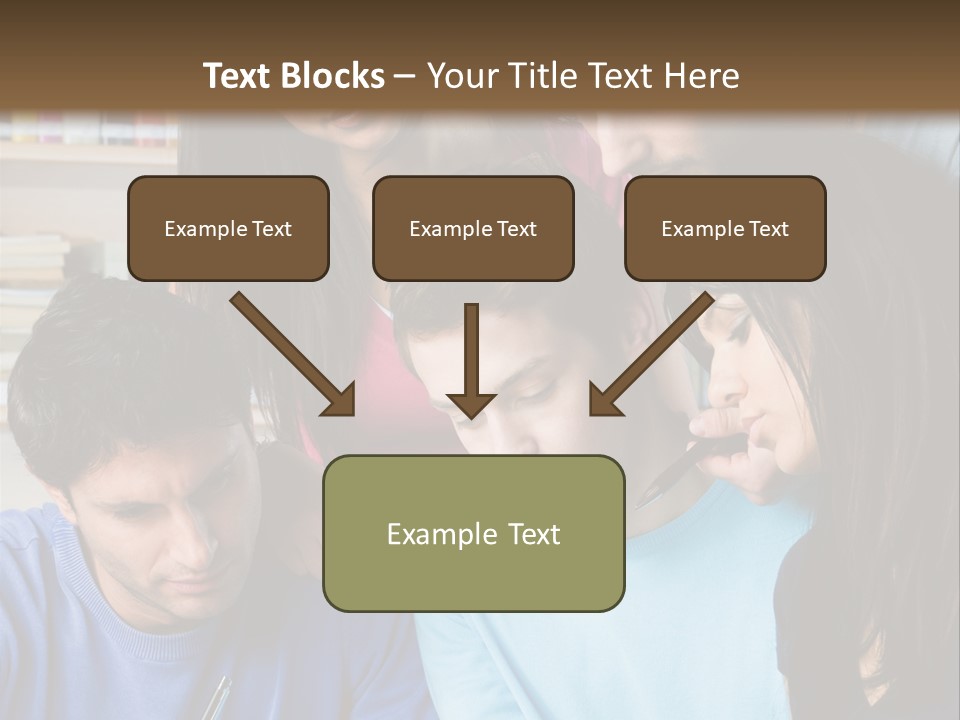 Text Blocks – Your Title Text Here

Example Text

Example Text

Example Text

Example Text